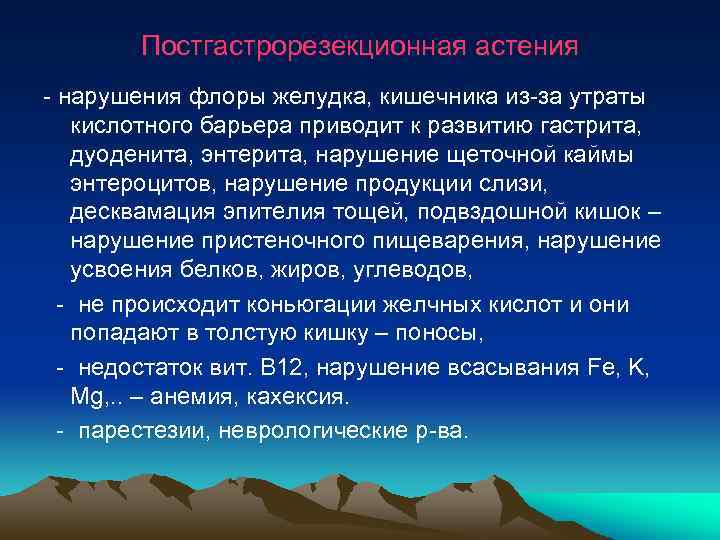 Постгастрорезекционная астения

- нарушения флоры желудка, кишечника из-за утраты кислотного барьера приводит к развитию гастрита, дуоденита, энтерита, нарушение щеточной каймы энтероцитов, нарушение продукции слизи, десквамация эпителия тощей, подвздошной кишок – нарушение пристеночного пищеварения, нарушение усвоения белков, жиров, углеводов,

- не происходит коньюгации желчных кислот и они попадают в толстую кишку – поносы,

- недостаток вит. В12, нарушение всасывания Fe, K, Mg,.. – анемия, кахексия.

- парестезии, неврологические р-ва.